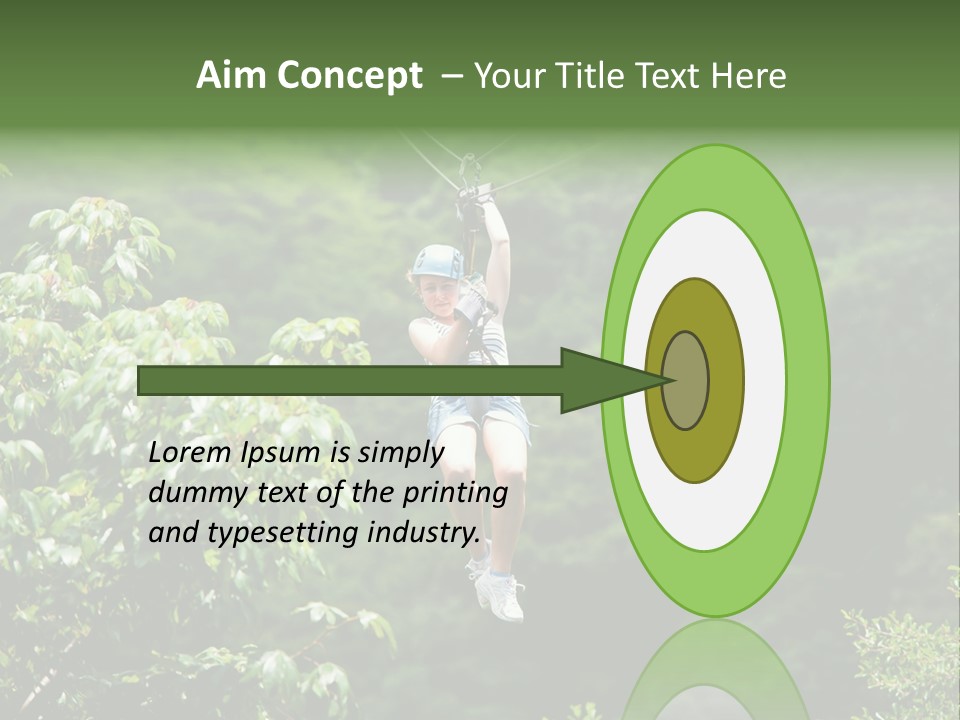 Aim Concept – Your Title Text Here

Lorem Ipsum is simply dummy text of the printing and typesetting industry.